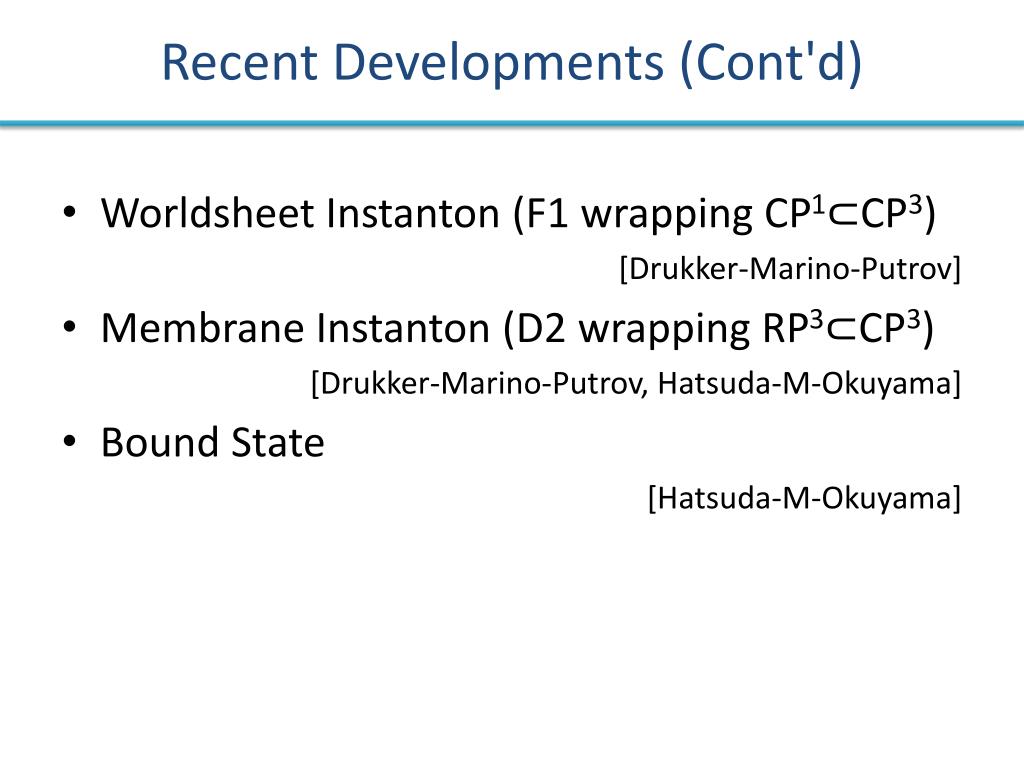 Recent Developments (Cont'd)

• Worldsheet Instanton (F1 wrapping $CP^1 \subset CP^3$)

[Drukker-Marino-Putrov]

• Membrane Instanton (D2 wrapping $RP^3 \subset CP^3$)

[Drukker-Marino-Putrov, Hatsuda-M-Okuyama]

• Bound State

[Hatsuda-M-Okuyama]